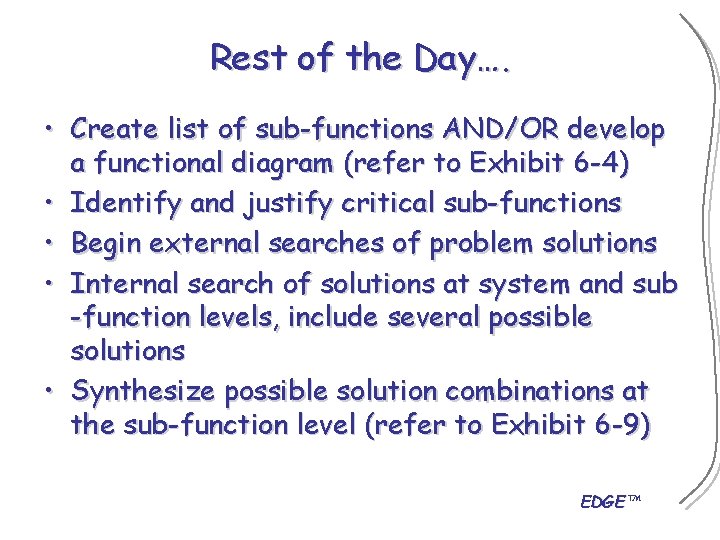 Rest of the Day….

• Create list of sub-functions AND/OR develop a functional diagram (refer to Exhibit 6-4)
• Identify and justify critical sub-functions
• Begin external searches of problem solutions
• Internal search of solutions at system and sub -function levels, include several possible solutions
• Synthesize possible solution combinations at the sub-function level (refer to Exhibit 6-9)

EDGE™